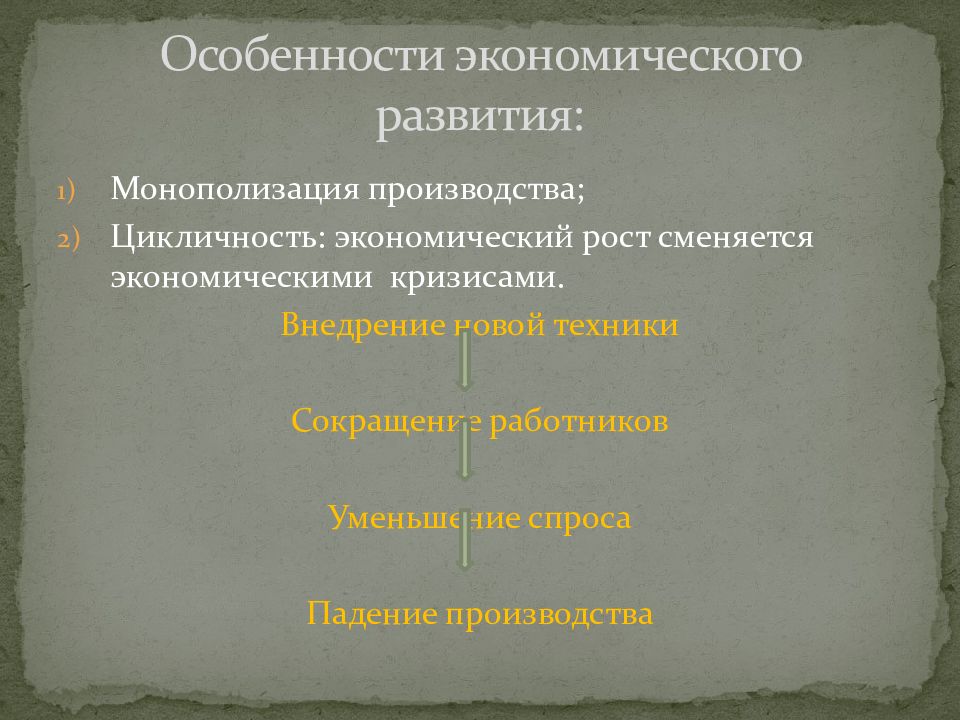 Особенности экономического развития:

1) Монополизация производства;
2) Цикличность: экономический рост сменяется экономическими кризисами.

Внедрение новой техники

Сокращение работников

Уменьшение спроса

Падение производства